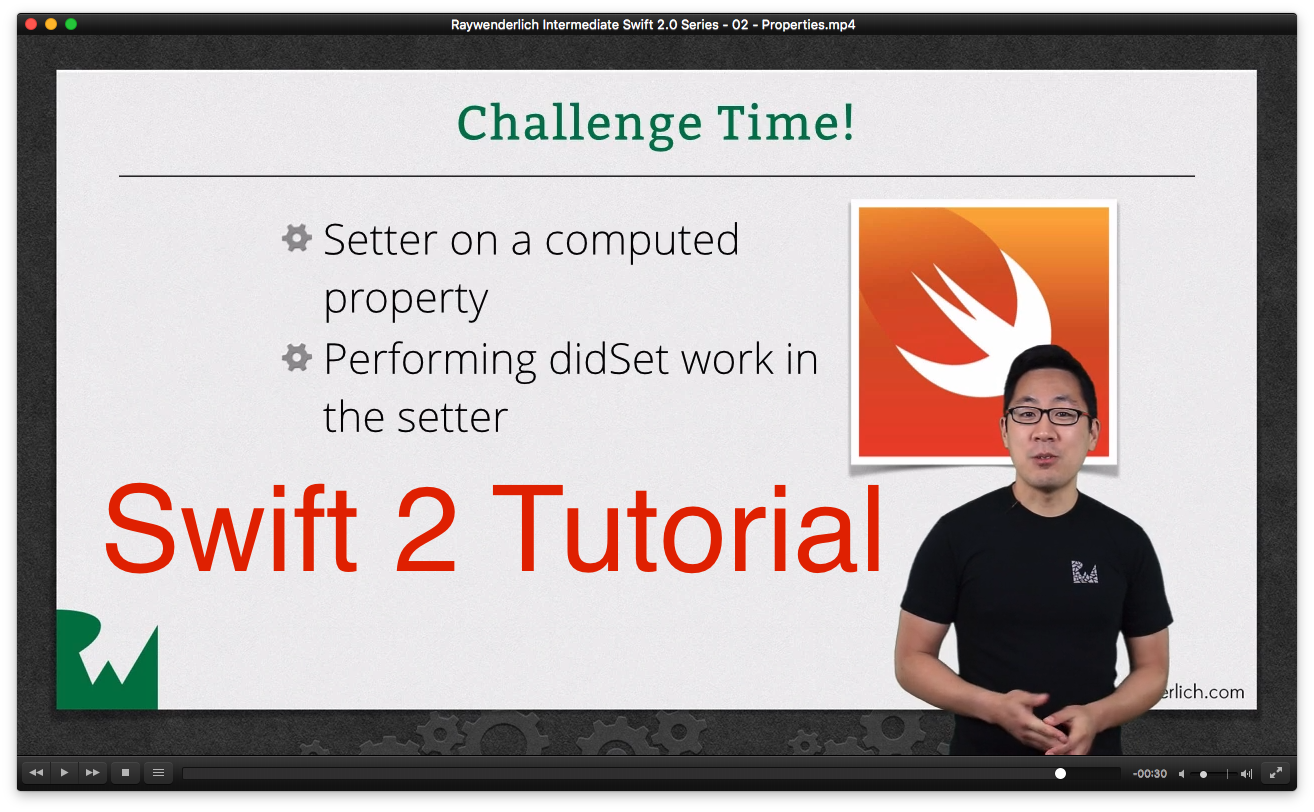 Raywenderlich Intermediate Swift 2.0 Series - 02 - Properties.mp4

Challenge Time!

Setter on a computed property

Performing didSet work in the setter

Swift 2 Tutorial

erlich.com

-00:30